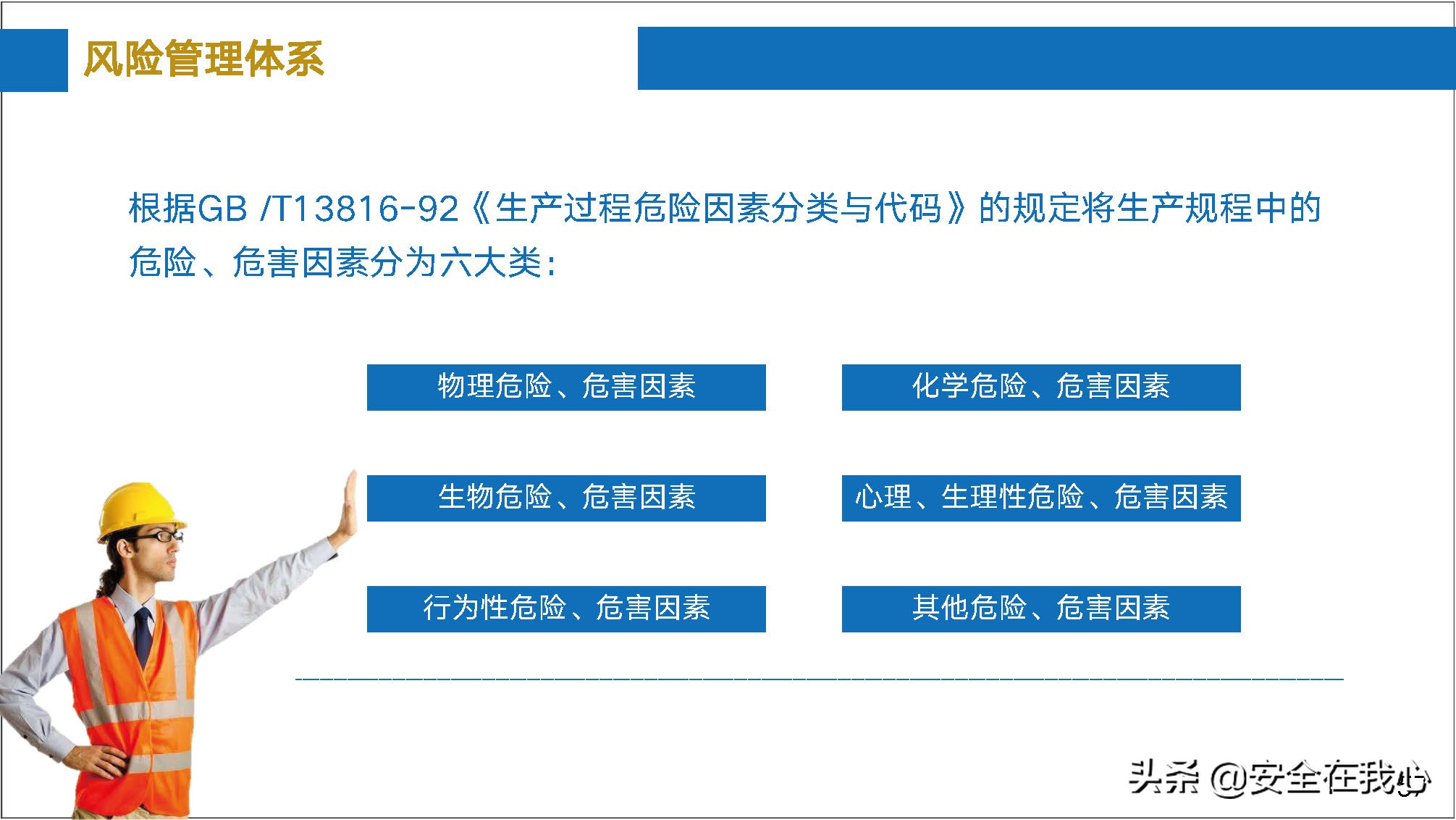 风险管理体系

根据GB /T13816-92《生产过程危险因素分类与代码》的规定将生产规程中的危险、危害因素分为六大类：

物理危险、危害因素

化学危险、危害因素

生物危险、危害因素

心理、生理性危险、危害因素

行为性危险、危害因素

其他危险、危害因素

头条 @安全在我心